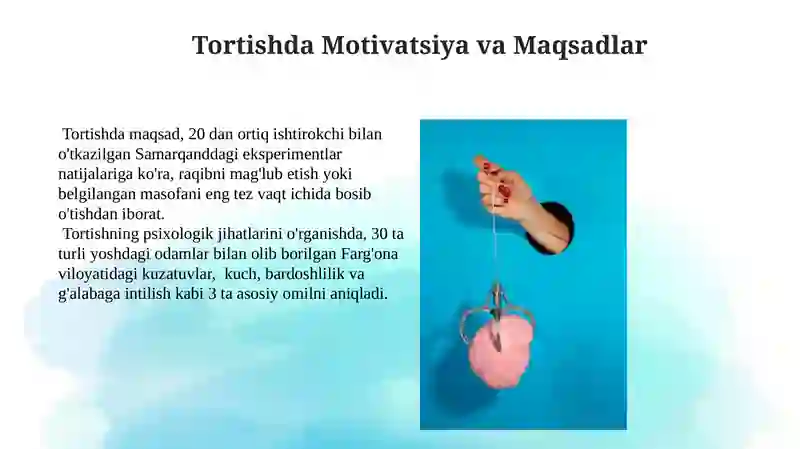 Tortishda Motivatsiya va Maqsadlar

Tortishda maqsad, 20 dan ortiq ishtirokchi bilan o'tkazilgan Samarqanddagi eksperimentlar natijalariga ko'ra, raqibni mag'lub etish yoki belgilangan masofani eng tez vaqt ichida bosib o'tishdan iborat.

Tortishning psixologik jihatlarini o'rganishda, 30 ta turli yoshdagi odamlar bilan olib borilgan Farg'ona viloyatidagi kuzatuvlar, kuch, bardoshlilik va g'alabaga intilish kabi 3 ta asosiy omilni aniqladi.